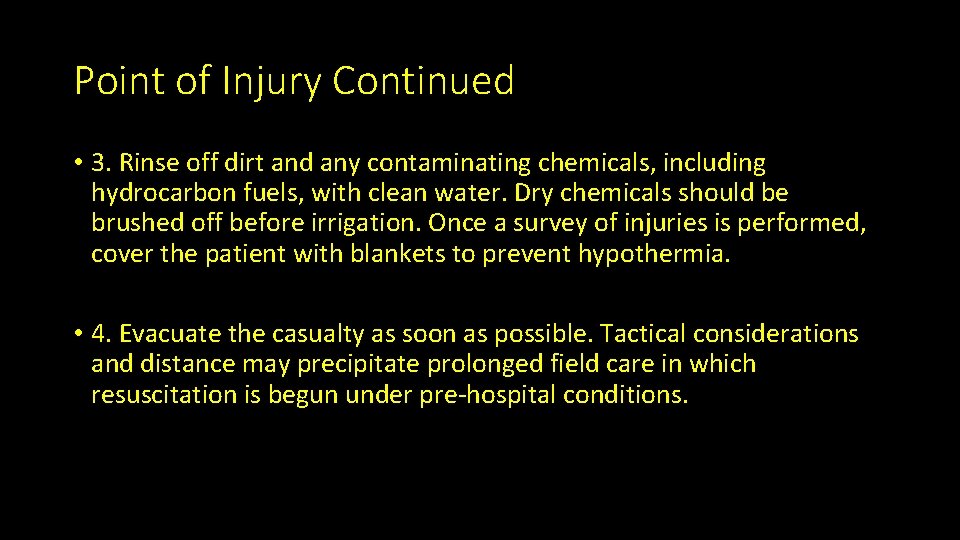 Point of Injury Continued

• 3. Rinse off dirt and any contaminating chemicals, including hydrocarbon fuels, with clean water. Dry chemicals should be brushed off before irrigation. Once a survey of injuries is performed, cover the patient with blankets to prevent hypothermia.

• 4. Evacuate the casualty as soon as possible. Tactical considerations and distance may precipitate prolonged field care in which resuscitation is begun under pre-hospital conditions.